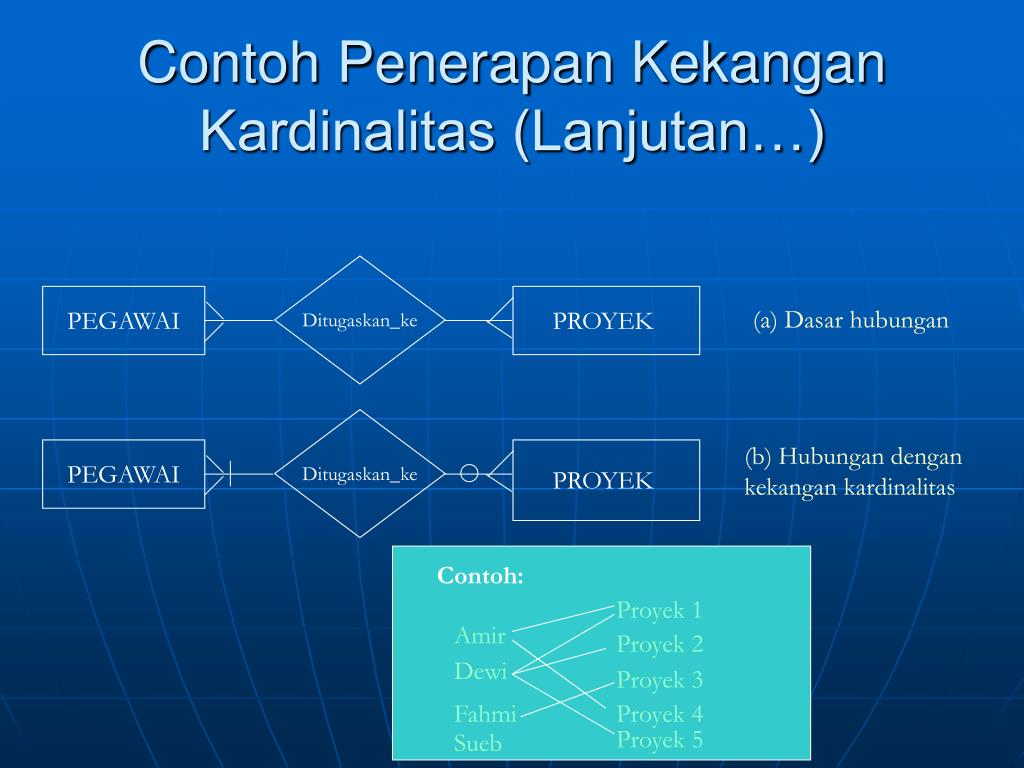 Contoh Penerapan Kekangan Kardinalitas (Lanjutan…)

PEGAWAI

Ditugaskan_ke

PROYEK

(a) Dasar hubungan

PEGAWAI

Ditugaskan_ke

PROYEK

(b) Hubungan dengan kekangan kardinalitas

Contoh:

Amir
Dewi
Fahmi
Sueb

Proyek 1
Proyek 2
Proyek 3
Proyek 4
Proyek 5